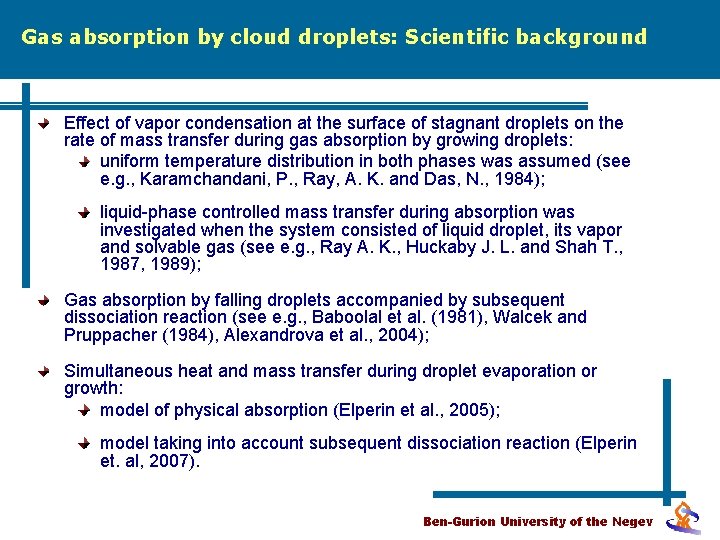 Gas absorption by cloud droplets: Scientific background

Effect of vapor condensation at the surface of stagnant droplets on the rate of mass transfer during gas absorption by growing droplets:

uniform temperature distribution in both phases was assumed (see e.g., Karamchandani, P., Ray, A. K. and Das, N., 1984);

liquid-phase controlled mass transfer during absorption was investigated when the system consisted of liquid droplet, its vapor and solvable gas (see e.g., Ray A. K., Huckaby J. L. and Shah T., 1987, 1989);

Gas absorption by falling droplets accompanied by subsequent dissociation reaction (see e.g., Baboolal et al. (1981), Walcek and Pruppacher (1984), Alexandrova et al., 2004);

Simultaneous heat and mass transfer during droplet evaporation or growth:

model of physical absorption (Elperin et al., 2005);

model taking into account subsequent dissociation reaction (Elperin et. al, 2007).

Ben-Gurion University of the Negev